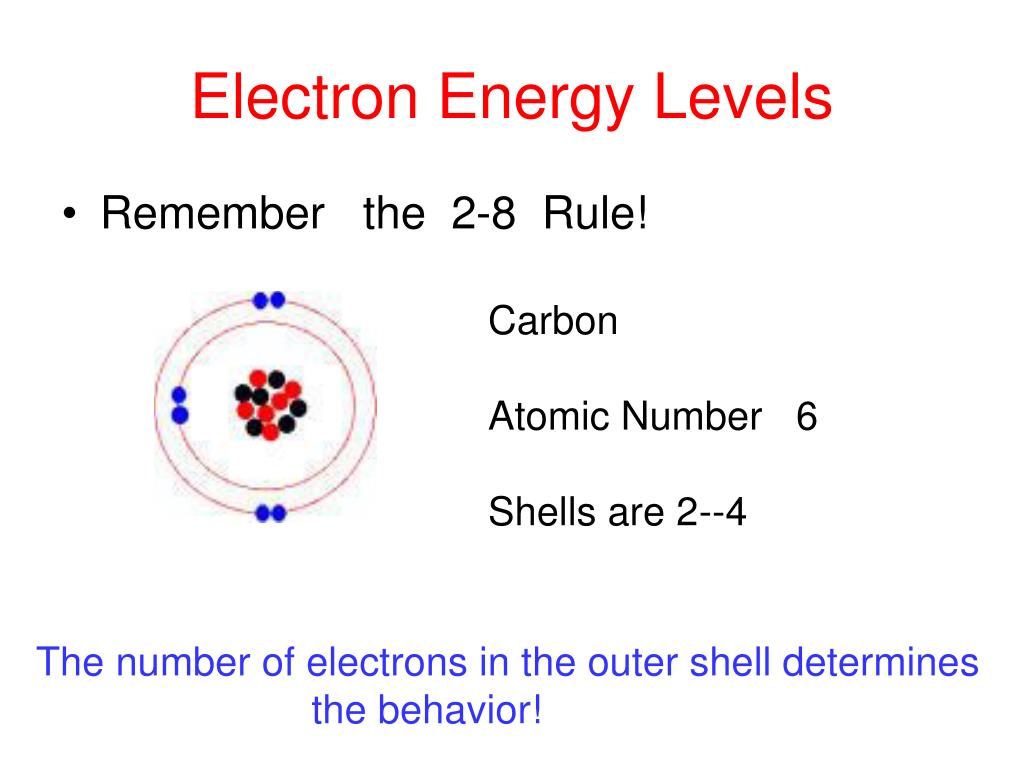 Electron Energy Levels

• Remember the 2-8 Rule!

Carbon

Atomic Number 6

Shells are 2--4

The number of electrons in the outer shell determines the behavior!